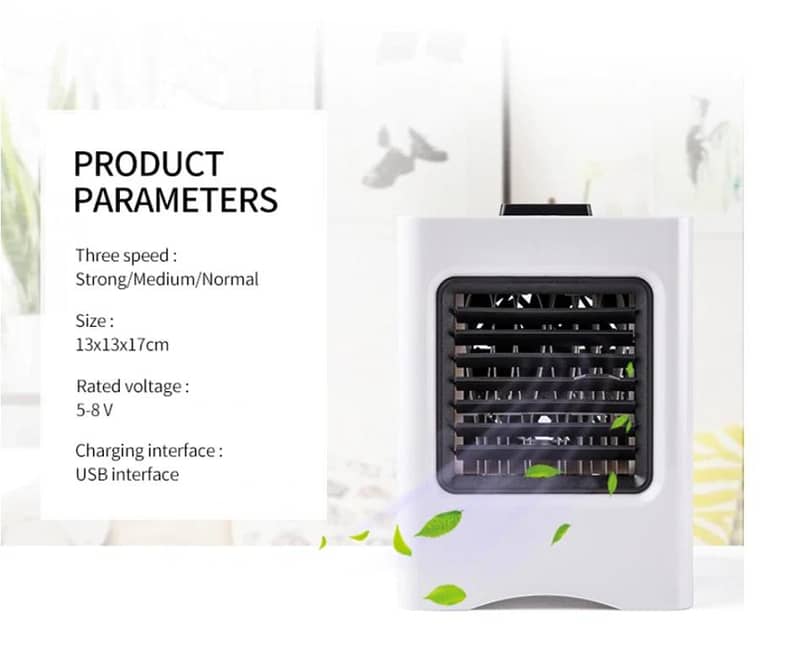 PRODUCT PARAMETERS

Three speed :
Strong/Medium/Normal

Size :
13x13x17cm

Rated voltage :
5-8 V

Charging interface :
USB interface